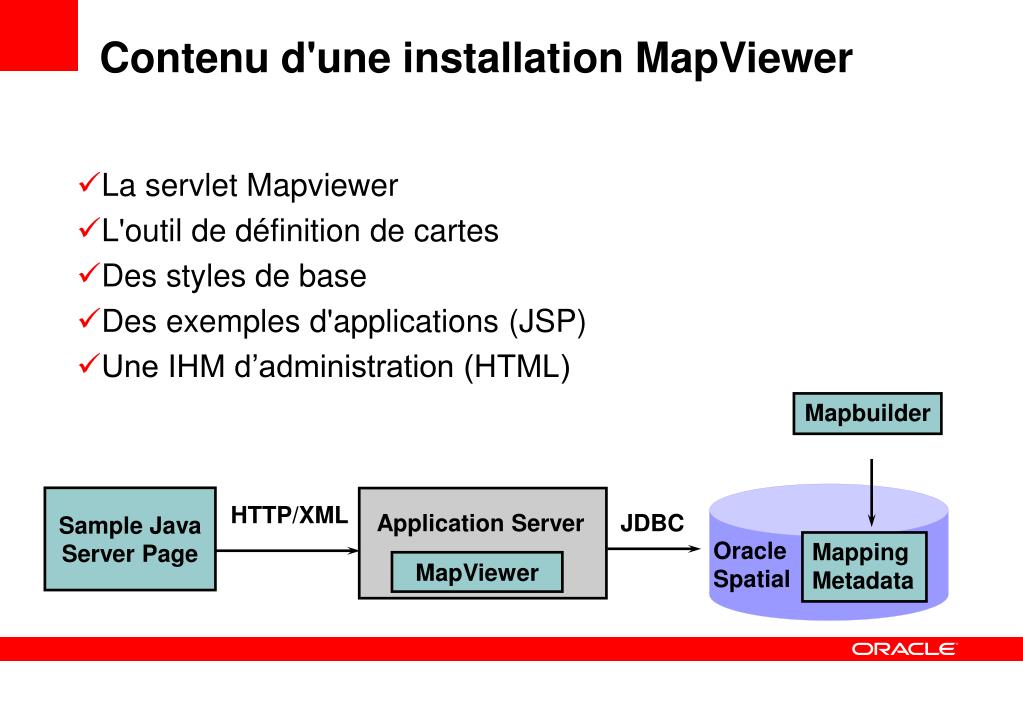 Contenu d'une installation MapViewer

✓La servlet Mapviewer
✓L'outil de définition de cartes
✓Des styles de base
✓Des exemples d'applications (JSP)
✓Une IHM d’administration (HTML)

Mapbuilder

Sample Java Server Page

HTTP/XML

Application Server

MapViewer

JDBC

Oracle Spatial

Mapping Metadata

ORACLE